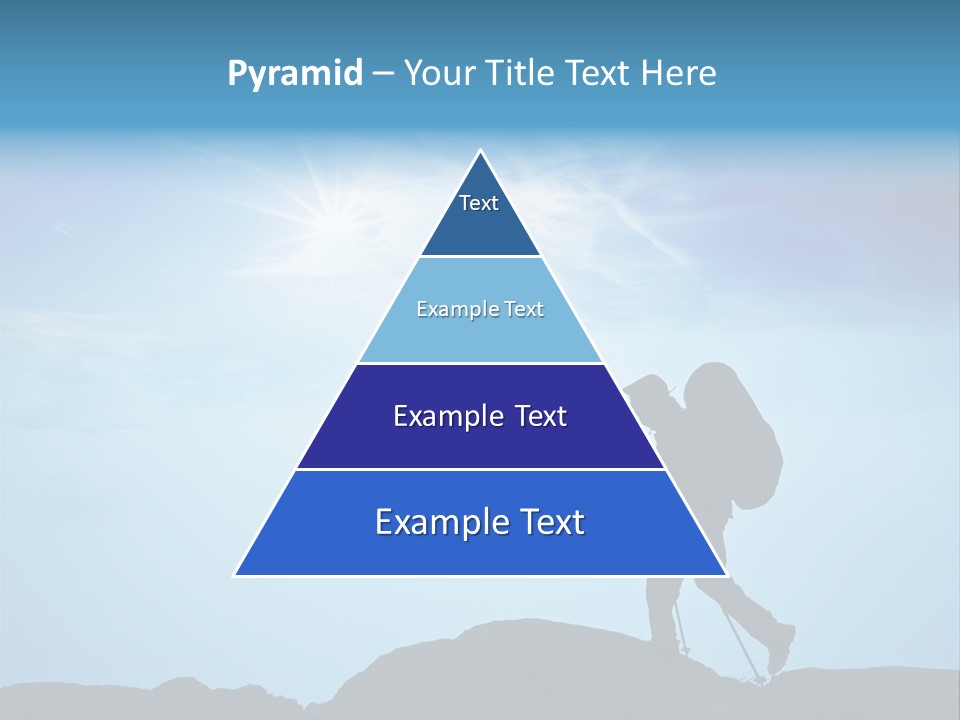 Pyramid – Your Title Text Here

Text

Example Text

Example Text

Example Text